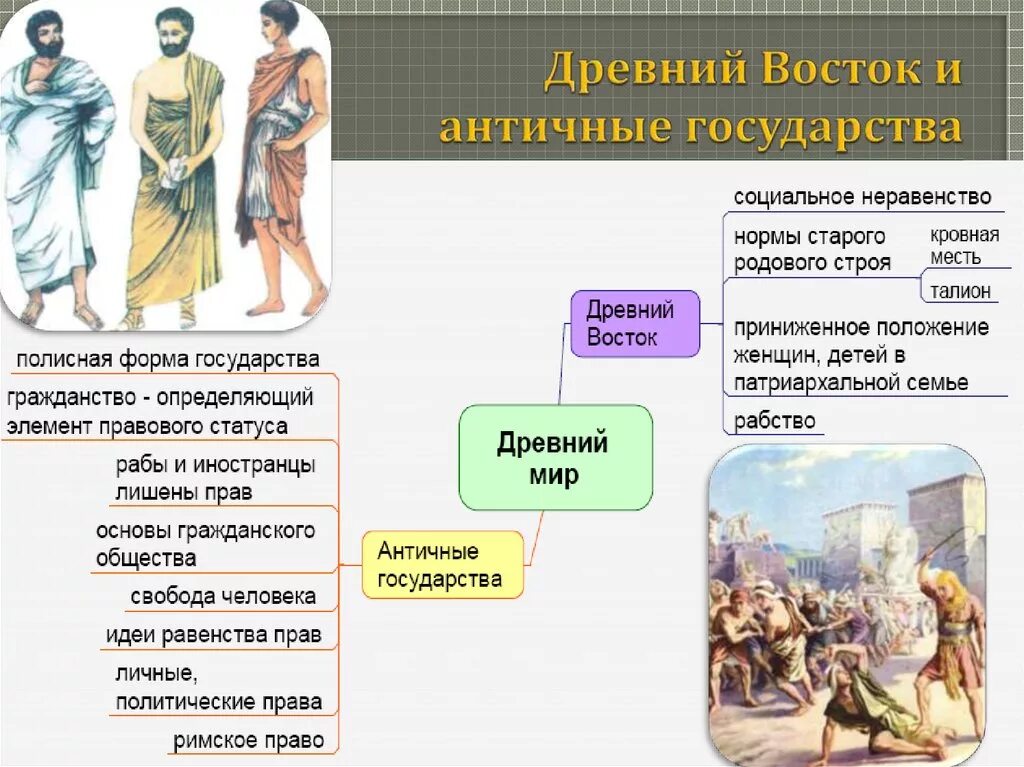 Древний Восток и античные государства

Древний мир

Древний Восток

социальное неравенство

нормы старого родового строя

кровная месть

талион

приниженное положение женщин, детей в патриархальной семье

рабство

Античные государства

полисная форма государства

гражданство - определяющий элемент правового статуса

рабы и иностранцы лишены прав

основы гражданского общества

свобода человека

идеи равенства прав

личные, политические права

римское право